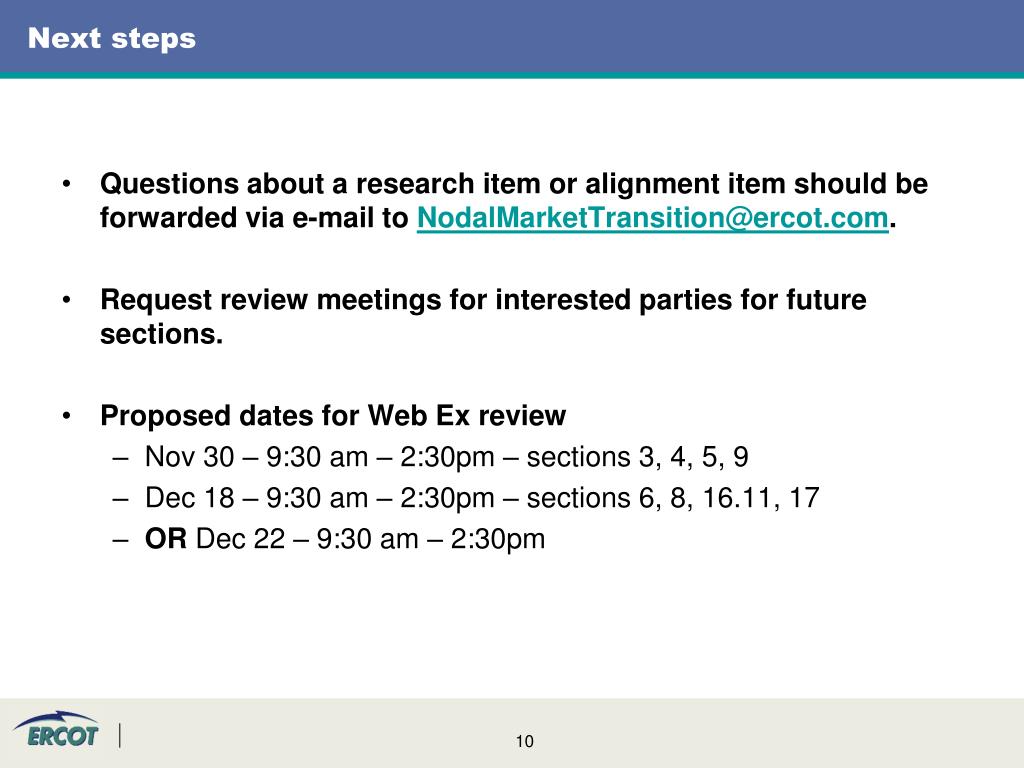 Next steps

• Questions about a research item or alignment item should be forwarded via e-mail to NodalMarketTransition@ercot.com.

• Request review meetings for interested parties for future sections.

• Proposed dates for Web Ex review
– Nov 30 – 9:30 am – 2:30pm – sections 3, 4, 5, 9
– Dec 18 – 9:30 am – 2:30pm – sections 6, 8, 16.11, 17
– OR Dec 22 – 9:30 am – 2:30pm

ERCOT

10